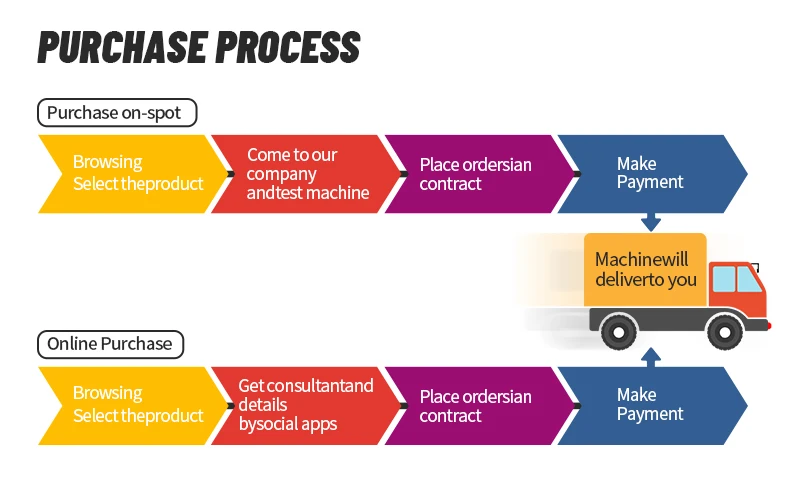 PURCHASE PROCESS

Purchase on-spot

Browsing
Select theproduct

Come to our company andtest machine

Place ordersian contract

Make Payment

Machinewill deliverto you

Online Purchase

Browsing
Select theproduct

Get consultantand details bysocial apps

Place ordersian contract

Make Payment